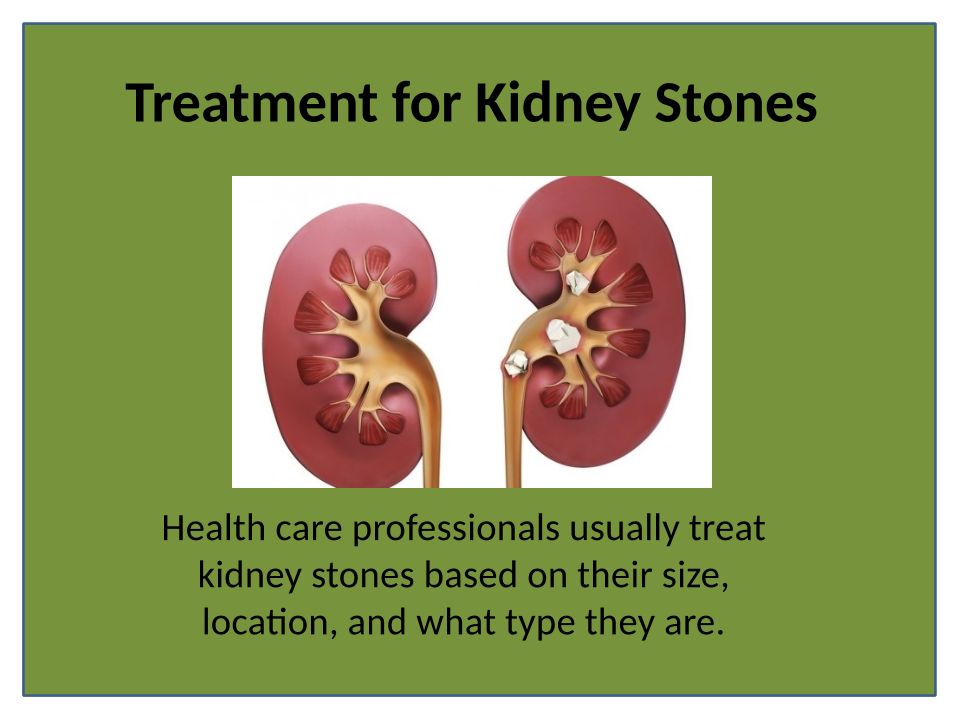 Treatment for Kidney Stones

Health care professionals usually treat kidney stones based on their size, location, and what type they are.